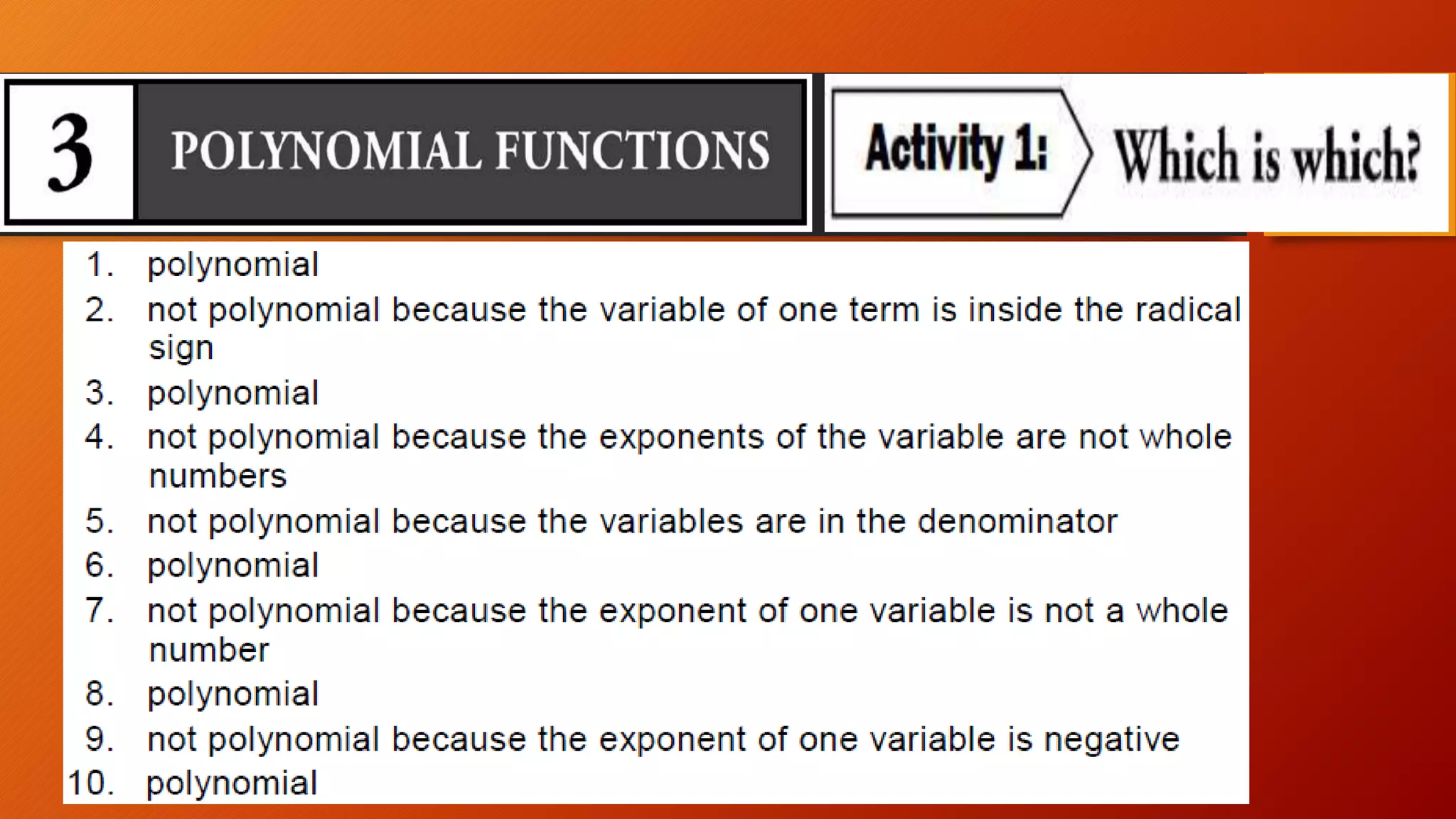 3 POLYNOMIAL FUNCTIONS

Activity 1: Which is which?

1. polynomial
2. not polynomial because the variable of one term is inside the radical sign
3. polynomial
4. not polynomial because the exponents of the variable are not whole numbers
5. not polynomial because the variables are in the denominator
6. polynomial
7. not polynomial because the exponent of one variable is not a whole number
8. polynomial
9. not polynomial because the exponent of one variable is negative
10. polynomial